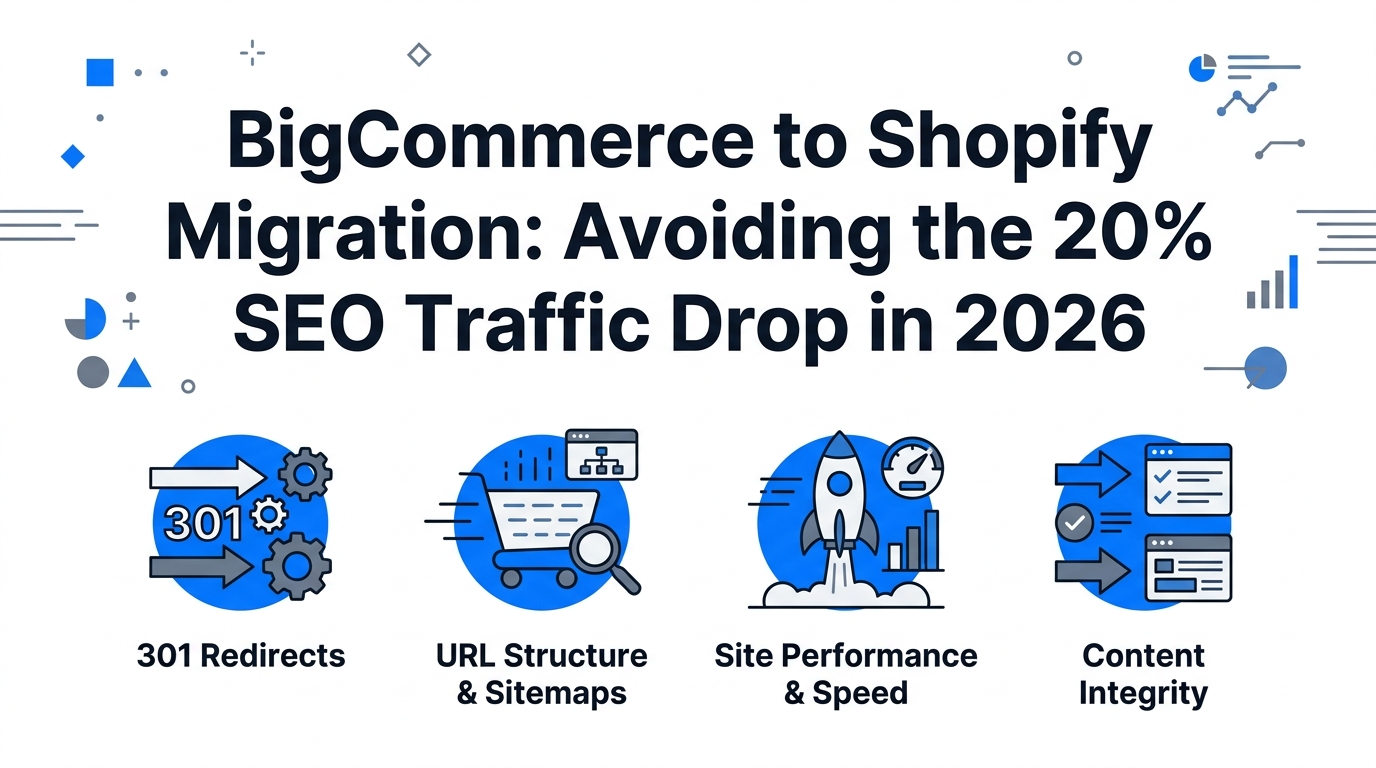 BigCommerce to Shopify Migration: Avoiding the 20% SEO Traffic Drop in 2026

301

301 Redirects

URL Structure & Sitemaps

Site Performance & Speed

Content Integrity